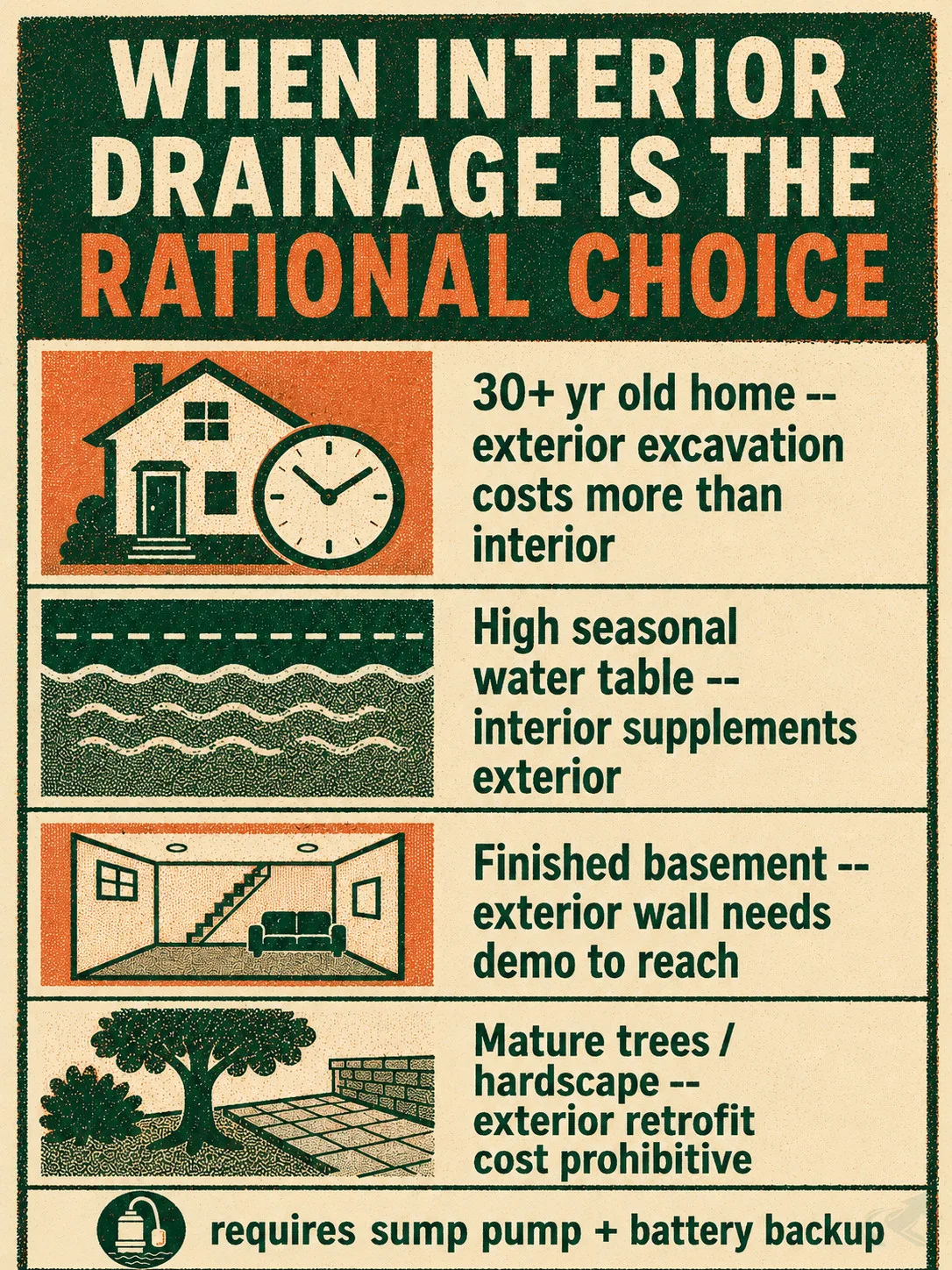 WHEN INTERIOR DRAINAGE IS THE RATIONAL CHOICE

30+ yr old home -- exterior excavation costs more than interior

High seasonal water table -- interior supplements exterior

Finished basement -- exterior wall needs demo to reach

Mature trees / hardscape -- exterior retrofit cost prohibitive

requires sump pump + battery backup